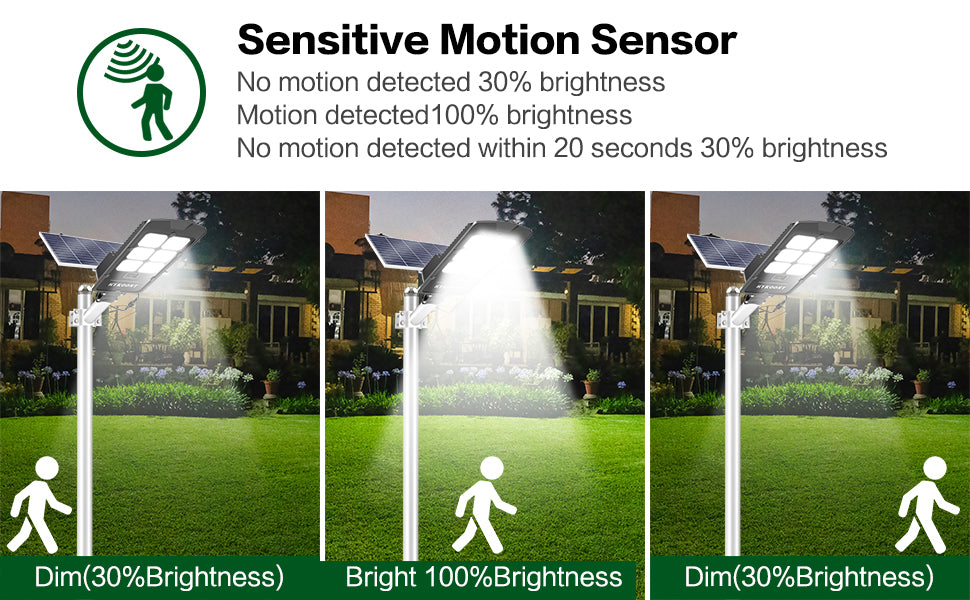 Sensitive Motion Sensor
No motion detected 30% brightness
Motion detected100% brightness
No motion detected within 20 seconds 30% brightness

Dim(30%Brightness)

Bright 100%Brightness

Dim(30%Brightness)